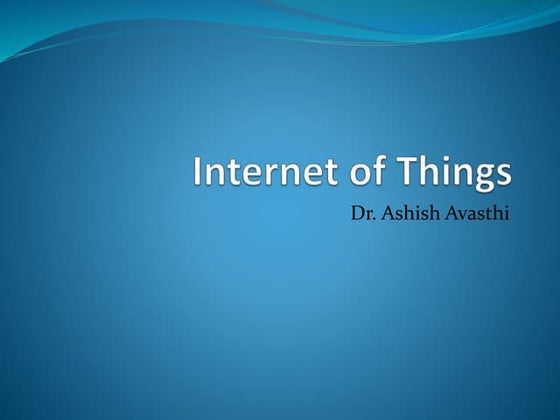 Internet of Things

Dr. Ashish Avasthi